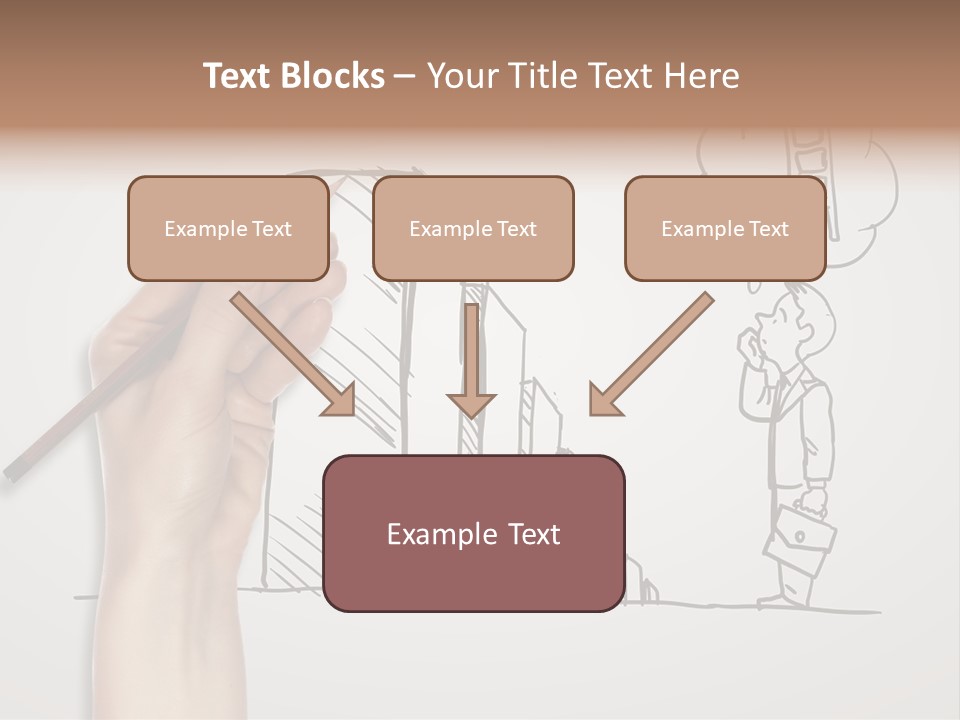 Text Blocks – Your Title Text Here

Example Text

Example Text

Example Text

Example Text